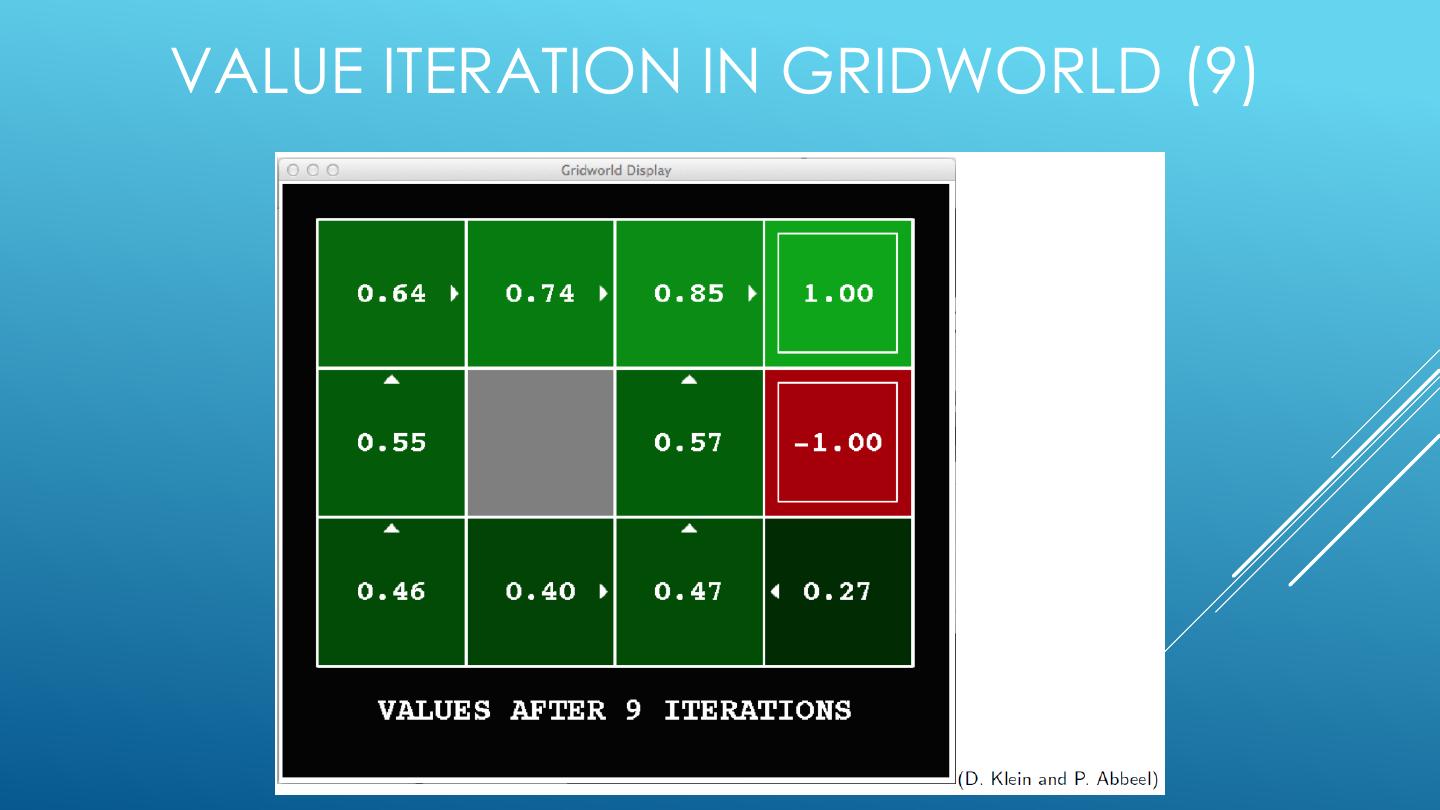 VALUE ITERATION IN GRIDWORLD (9)

Gridworld Display

| 0.64 | 0.74 | 0.85 | 1.00 |
|---|---|---|---|
| 0.55 | | 0.57 | -1.00 |
| 0.46 | 0.40 | 0.47 | 0.27 |

VALUES AFTER 9 ITERATIONS

(D. Klein and P. Abbeel)